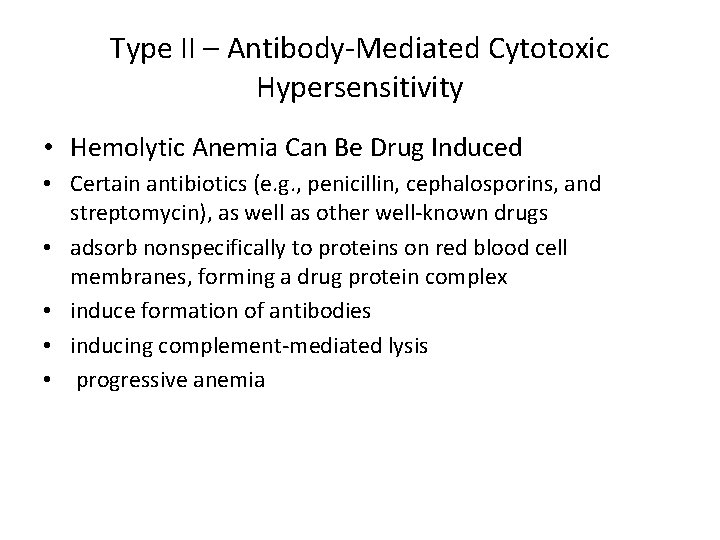 Type II – Antibody-Mediated Cytotoxic Hypersensitivity

• Hemolytic Anemia Can Be Drug Induced
• Certain antibiotics (e.g., penicillin, cephalosporins, and streptomycin), as well as other well-known drugs
• adsorb nonspecifically to proteins on red blood cell membranes, forming a drug protein complex
• induce formation of antibodies
• inducing complement-mediated lysis
• progressive anemia